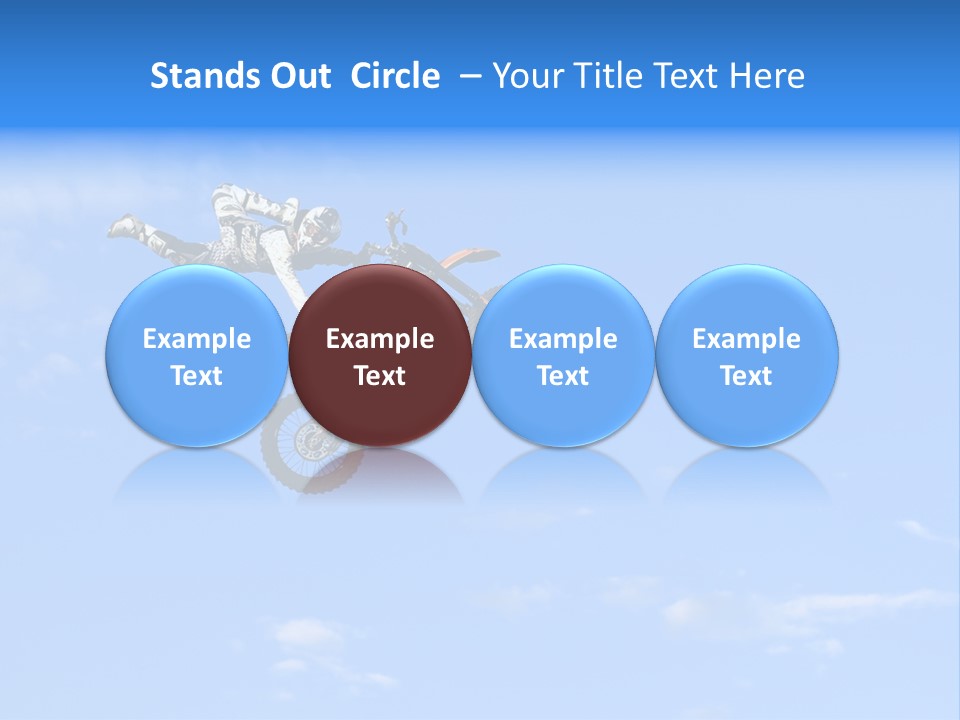 Stands Out Circle – Your Title Text Here

Example Text

Example Text

Example Text

Example Text